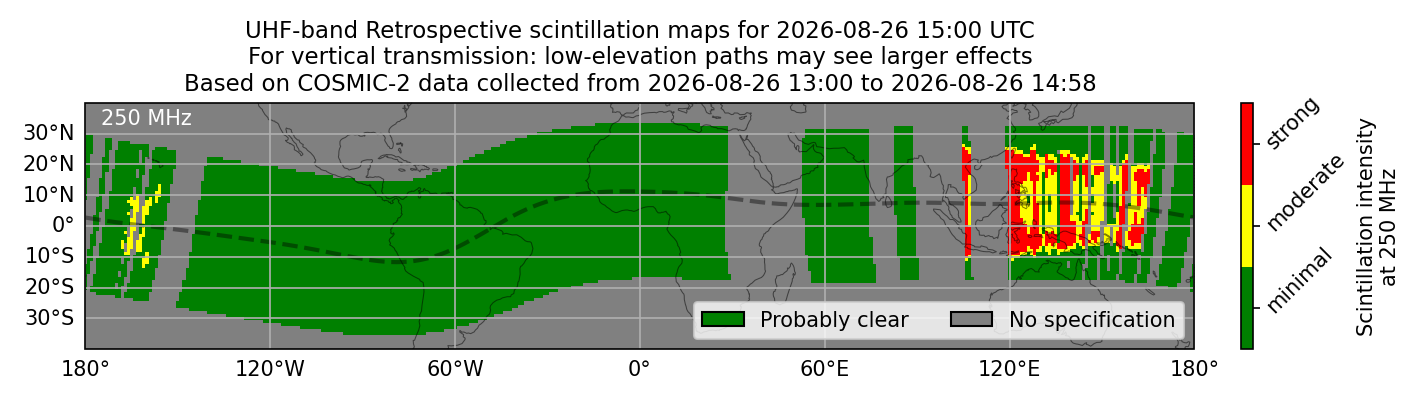 UHF-band Retrospective scintillation maps for 2026-08-26 15:00 UTC
For vertical transmission: low-elevation paths may see larger effects
Based on COSMIC-2 data collected from 2026-08-26 13:00 to 2026-08-26 14:58

250 MHz

30°N
20°N
10°N
0°
10°S
20°S
30°S

180°
120°W
60°W
0°
60°E
120°E
180°

Probably clear
No specification

strong
moderate
minimal

Scintillation intensity at 250 MHz